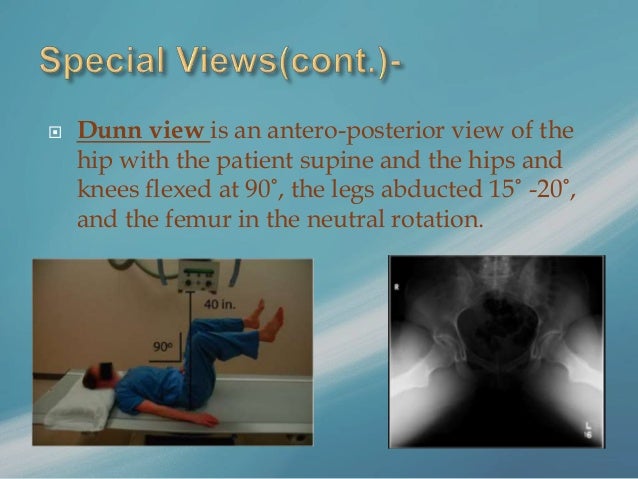 Special Views(cont.)-

Dunn view is an antero-posterior view of the hip with the patient supine and the hips and knees flexed at 90˚, the legs abducted 15˚ -20˚, and the femur in the neutral rotation.

40 in.

90º

R

L